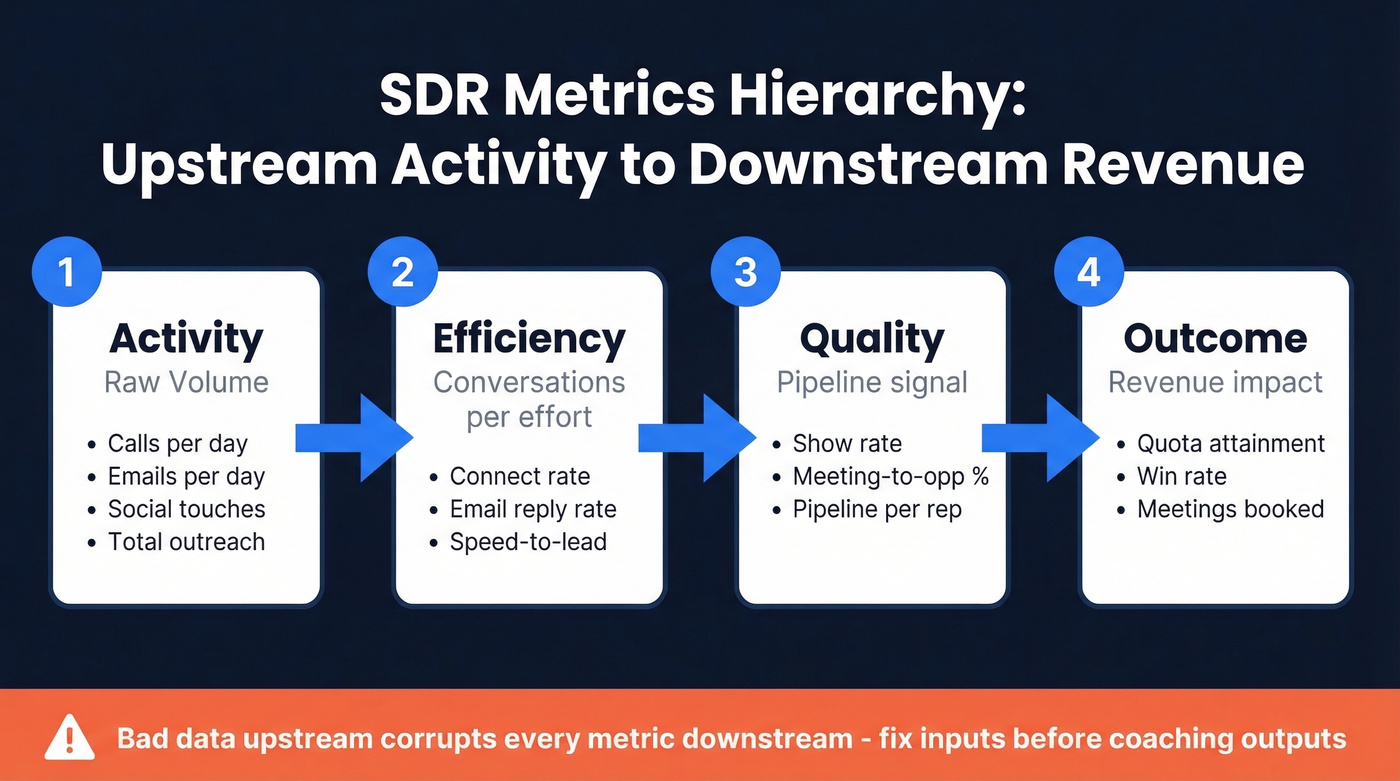 SDR Metrics Hierarchy:
Upstream Activity to Downstream Revenue

1
Activity
Raw Volume
• Calls per day
• Emails per day
• Social touches
• Total outreach

2
Efficiency
Conversations per effort
• Connect rate
• Email reply rate
• Speed-to-lead

3
Quality
Pipeline signal
• Show rate
• Meeting-to-opp %
• Pipeline per rep

4
Outcome
Revenue impact
• Quota attainment
• Win rate
• Meetings booked

Bad data upstream corrupts every metric downstream - fix inputs before coaching outputs